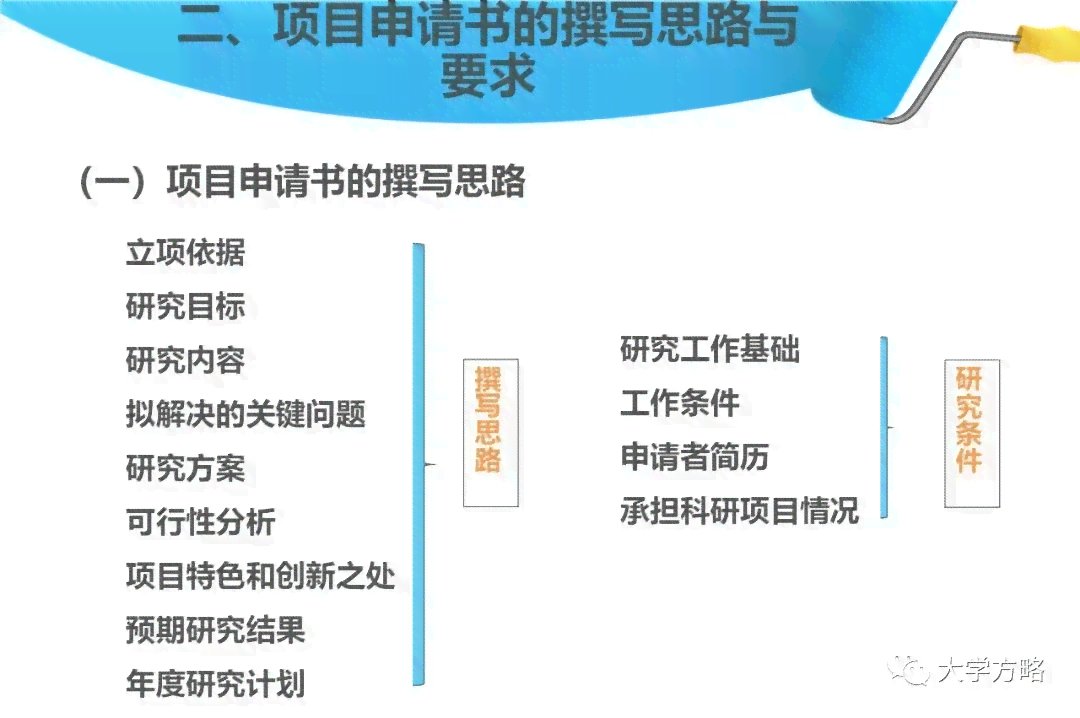 二、项目申请书的撰写思路与要求

（一）项目申请书的撰写思路

立项依据
研究目标
研究内容
拟解决的关键问题
研究方案
可行性分析
项目特色和创新之处
预期研究结果
年度研究计划

撰写思路

研究工作基础
工作条件
申请者简历
承担科研项目情况

研究条件

大学方略